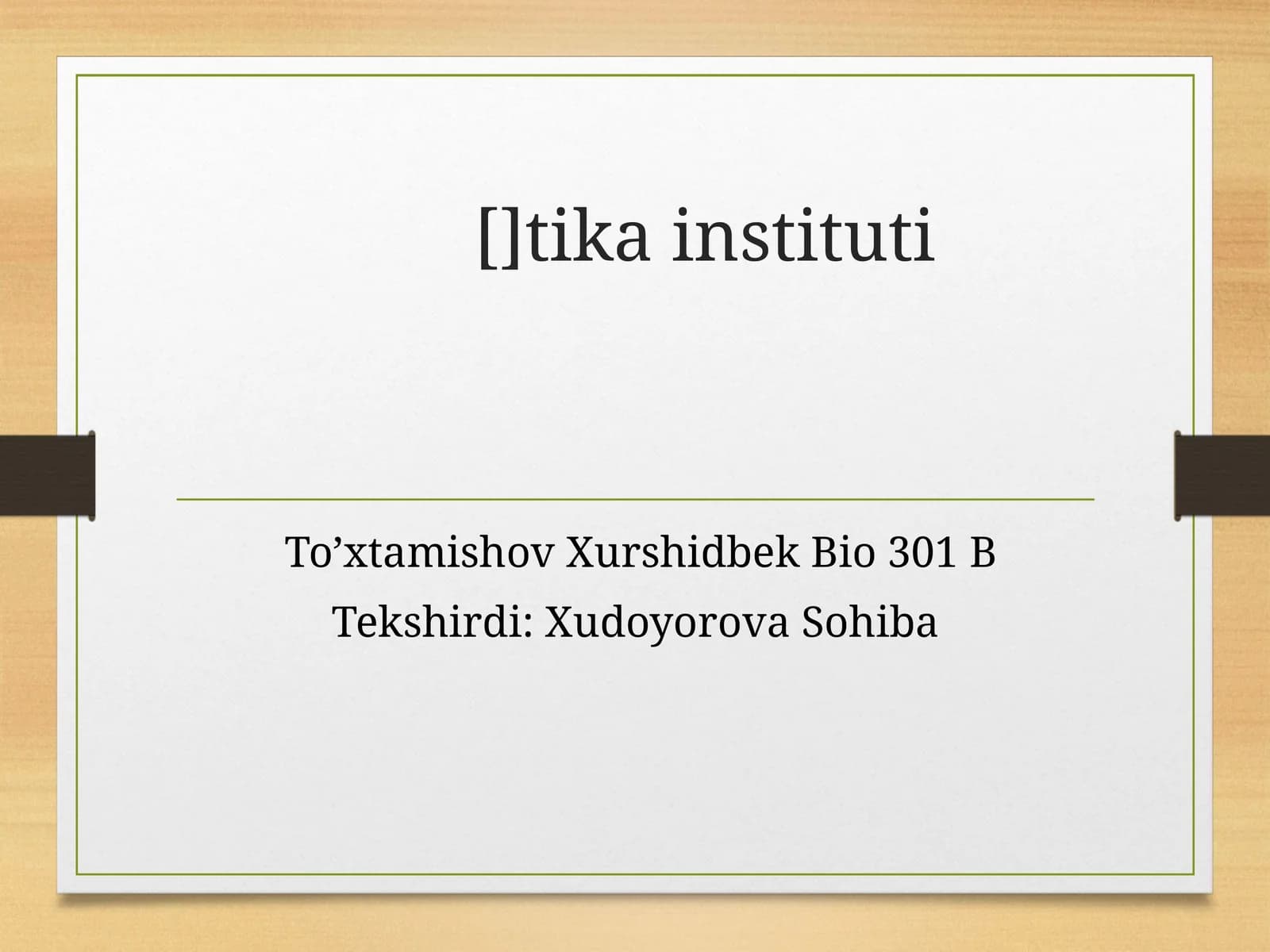 []tika instituti

To’xtamishov Xurshidbek Bio 301 B
Tekshirdi: Xudoyorova Sohiba